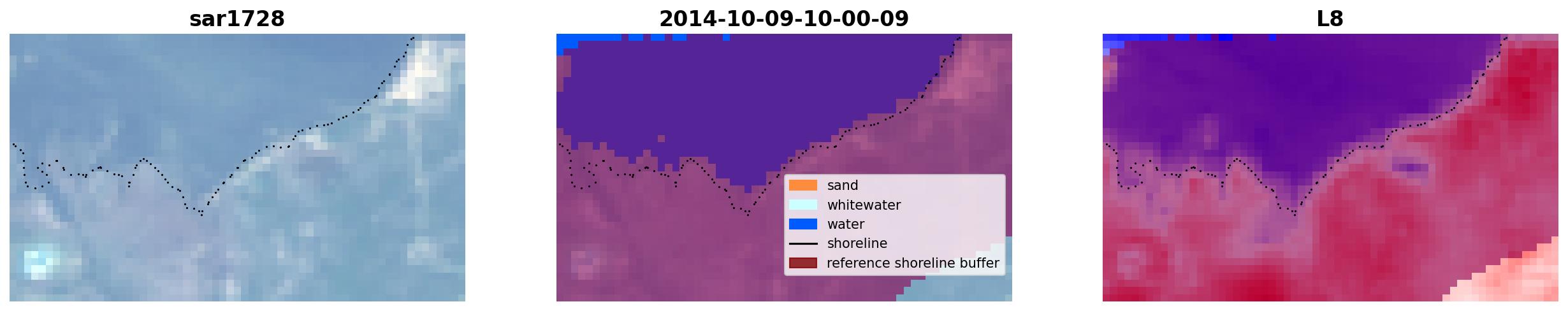 sar1728

2014-10-09-10-00-09

sand
whitewater
water
shoreline
reference shoreline buffer

L8